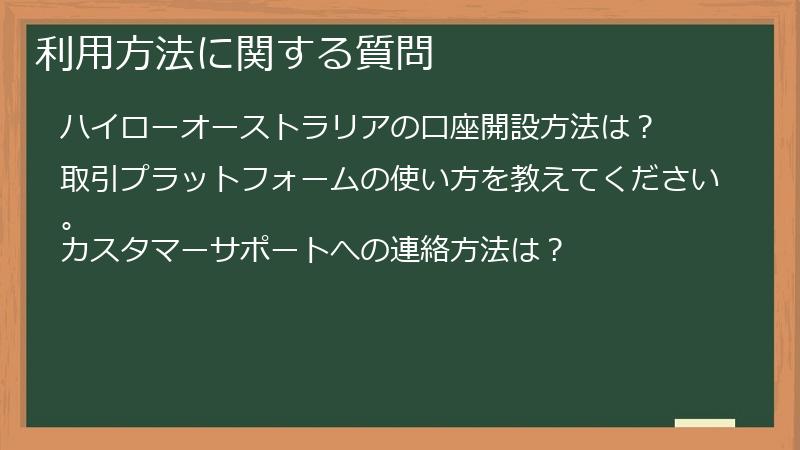 利用方法に関する質問

ハイローオーストラリアの口座開設方法は？

取引プラットフォームの使い方を教えてください。

カスタマーサポートへの連絡方法は？